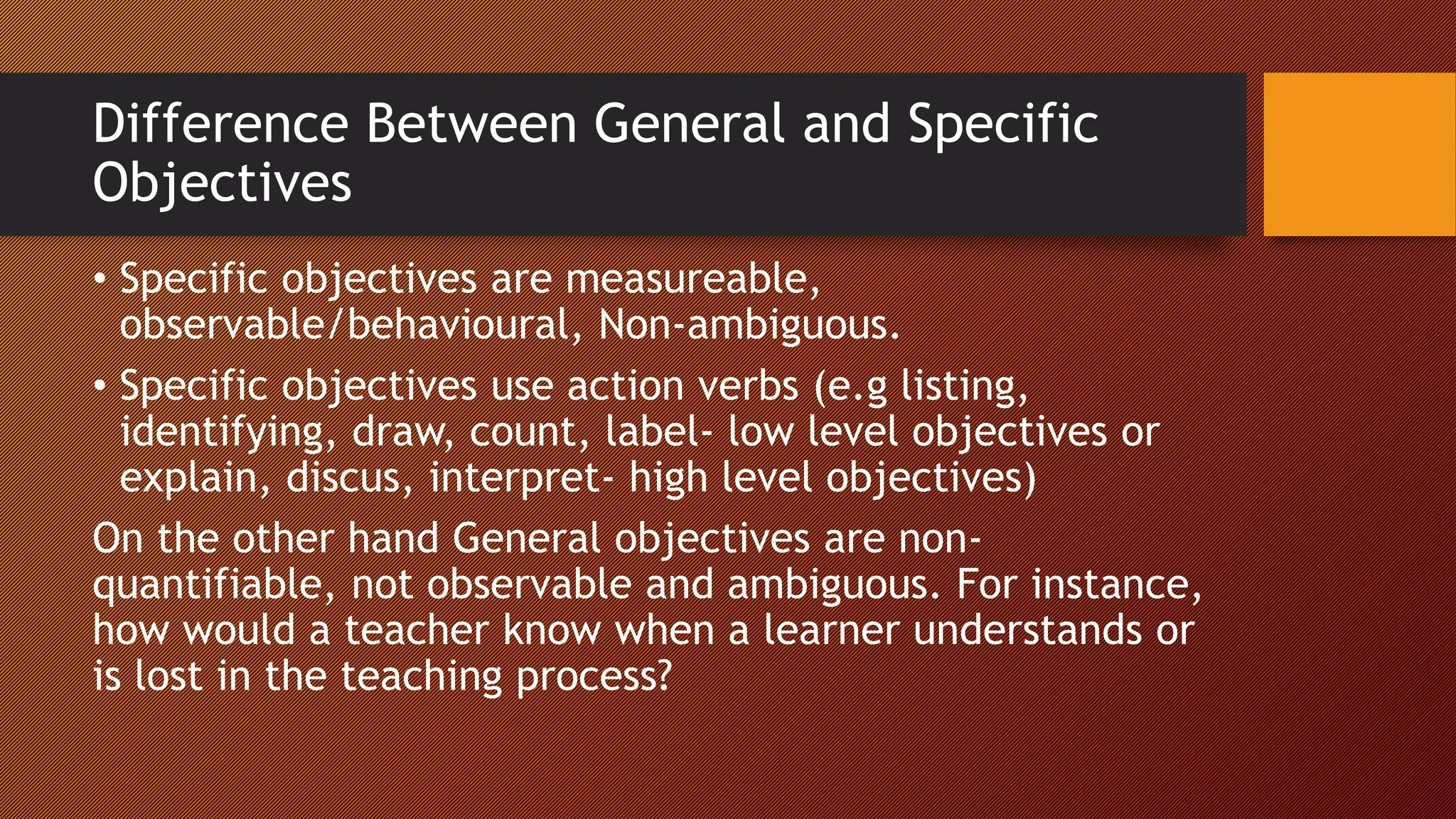 Difference Between General and Specific Objectives

• Specific objectives are measureable, observable/behavioural, Non-ambiguous.
• Specific objectives use action verbs (e.g listing, identifying, draw, count, label- low level objectives or explain, discus, interpret- high level objectives)

On the other hand General objectives are non-quantifiable, not observable and ambiguous. For instance, how would a teacher know when a learner understands or is lost in the teaching process?